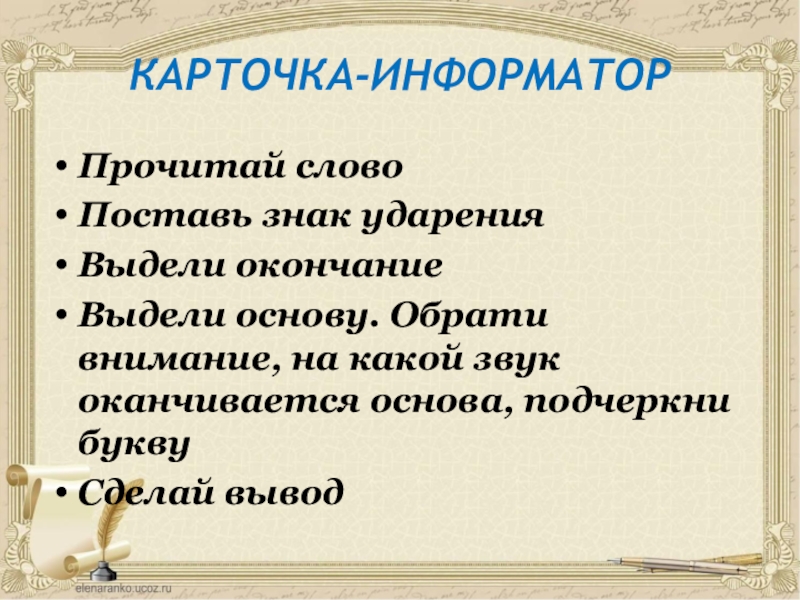 КАРТОЧКА-ИНФОРМАТОР

• Прочитай слово
• Поставь знак ударения
• Выдели окончание
• Выдели основу. Обрати внимание, на какой звук оканчивается основа, подчеркни букву
• Сделай вывод

elenaranko.ucoz.ru